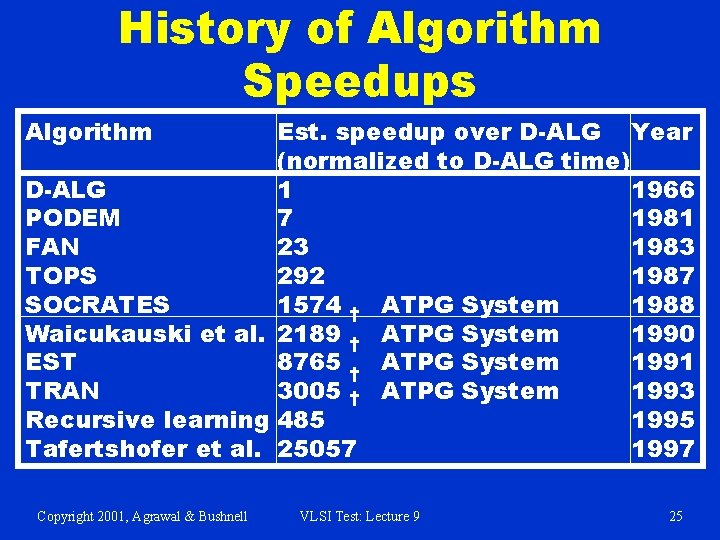 History of Algorithm Speedups

| Algorithm | Est. speedup over D-ALG (normalized to D-ALG time) | Year |
|---|---|---|
| D-ALG | 1 | 1966 |
| PODEM | 7 | 1981 |
| FAN | 23 | 1983 |
| TOPS | 292 | 1987 |
| SOCRATES | 1574 † ATPG System | 1988 |
| Waicukauski et al. | 2189 † ATPG System | 1990 |
| EST | 8765 † ATPG System | 1991 |
| TRAN | 3005 † ATPG System | 1993 |
| Recursive learning | 485 | 1995 |
| Tafertshofer et al. | 25057 | 1997 |

Copyright 2001, Agrawal & Bushnell

VLSI Test: Lecture 9

25